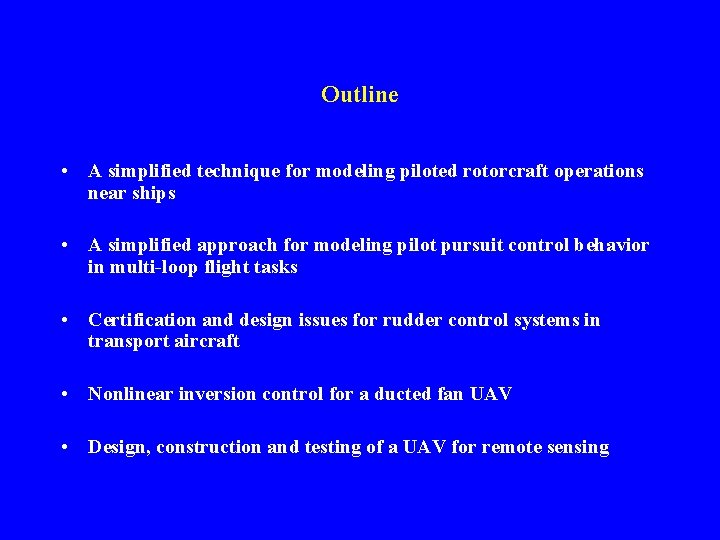 Outline

• A simplified technique for modeling piloted rotorcraft operations near ships

• A simplified approach for modeling pilot pursuit control behavior in multi-loop flight tasks

• Certification and design issues for rudder control systems in transport aircraft

• Nonlinear inversion control for a ducted fan UAV

• Design, construction and testing of a UAV for remote sensing